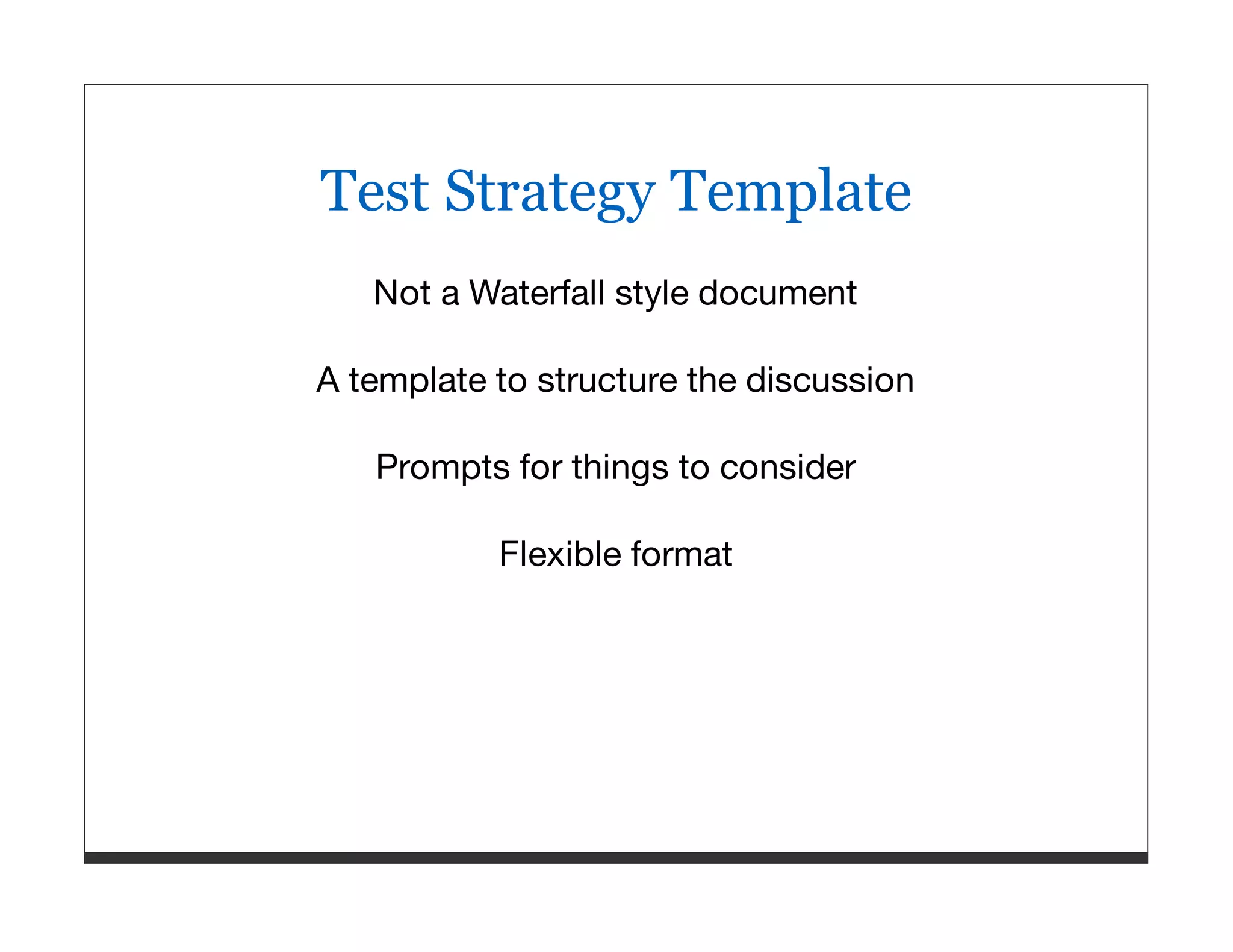 Test Strategy Template

Not a Waterfall style document

A template to structure the discussion

Prompts for things to consider

Flexible format